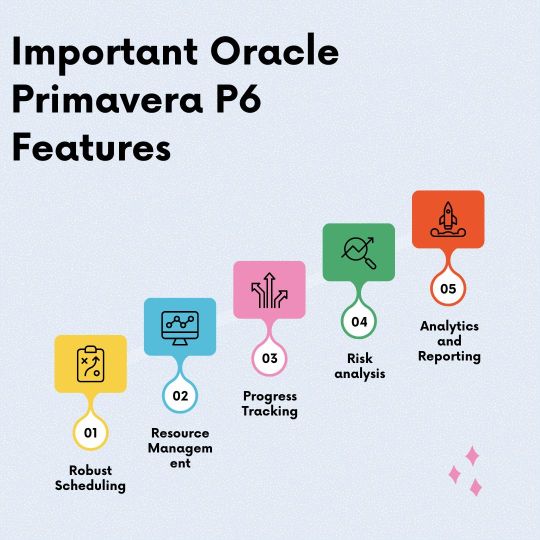 Important Oracle Primavera P6 Features

01

Robust Scheduling

02

Resource Management

03

Progress Tracking

04

Risk analysis

05

Analytics and Reporting